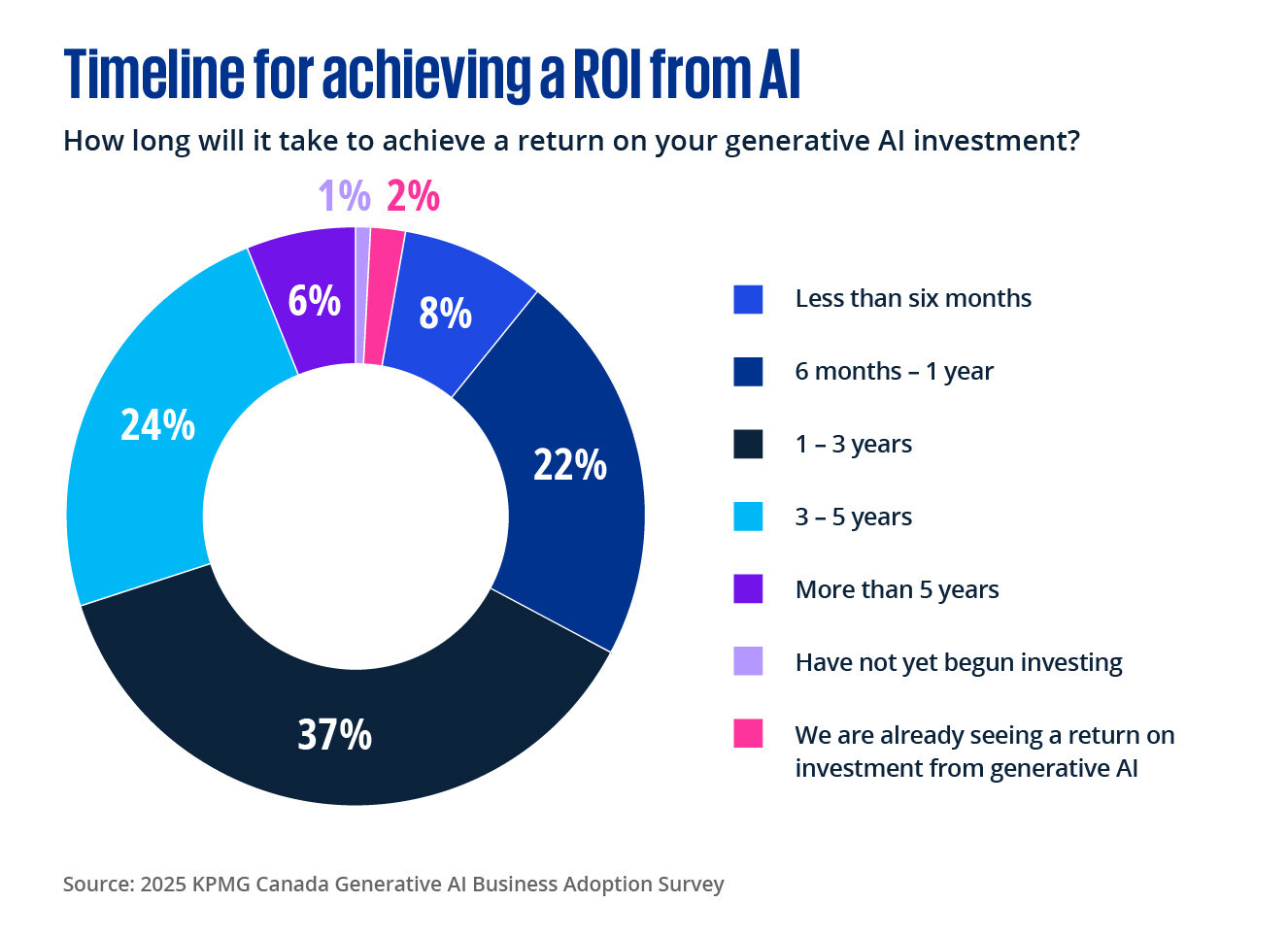 Timeline for achieving a ROI from AI

How long will it take to achieve a return on your generative AI investment?

1% 2%

6%

8%

24%

22%

37%

Less than six months

6 months – 1 year

1 – 3 years

3 – 5 years

More than 5 years

Have not yet begun investing

We are already seeing a return on investment from generative AI

Source: 2025 KPMG Canada Generative AI Business Adoption Survey